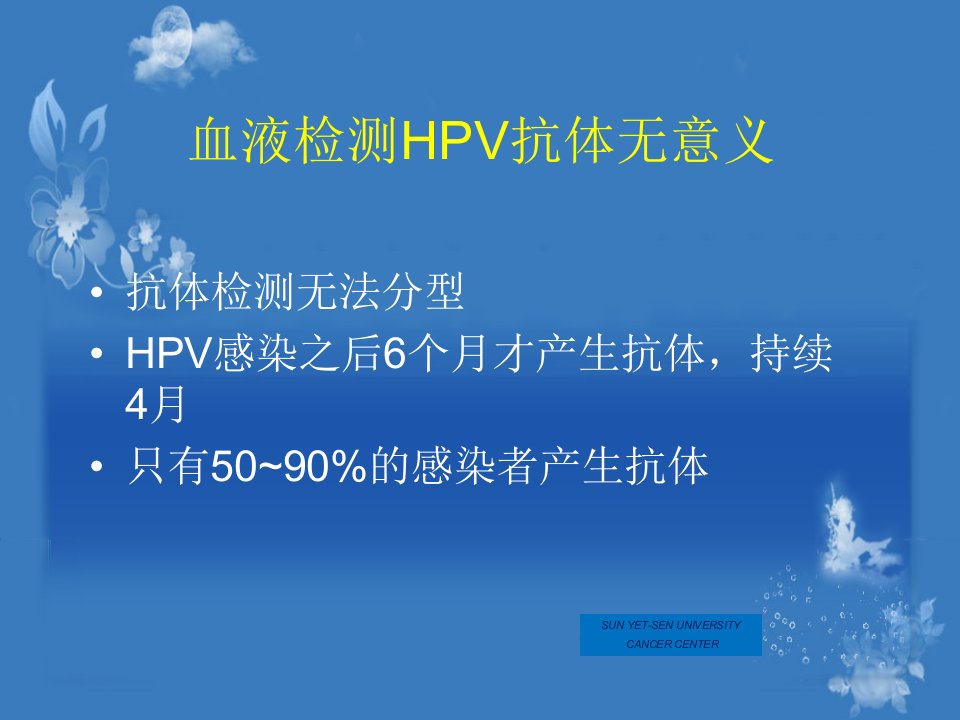 血液检测HPV抗体无意义

• 抗体检测无法分型
• HPV感染之后6个月才产生抗体，持续4月
• 只有50~90%的感染者产生抗体

SUN YET-SEN UNIVERSITY
CANCER CENTER